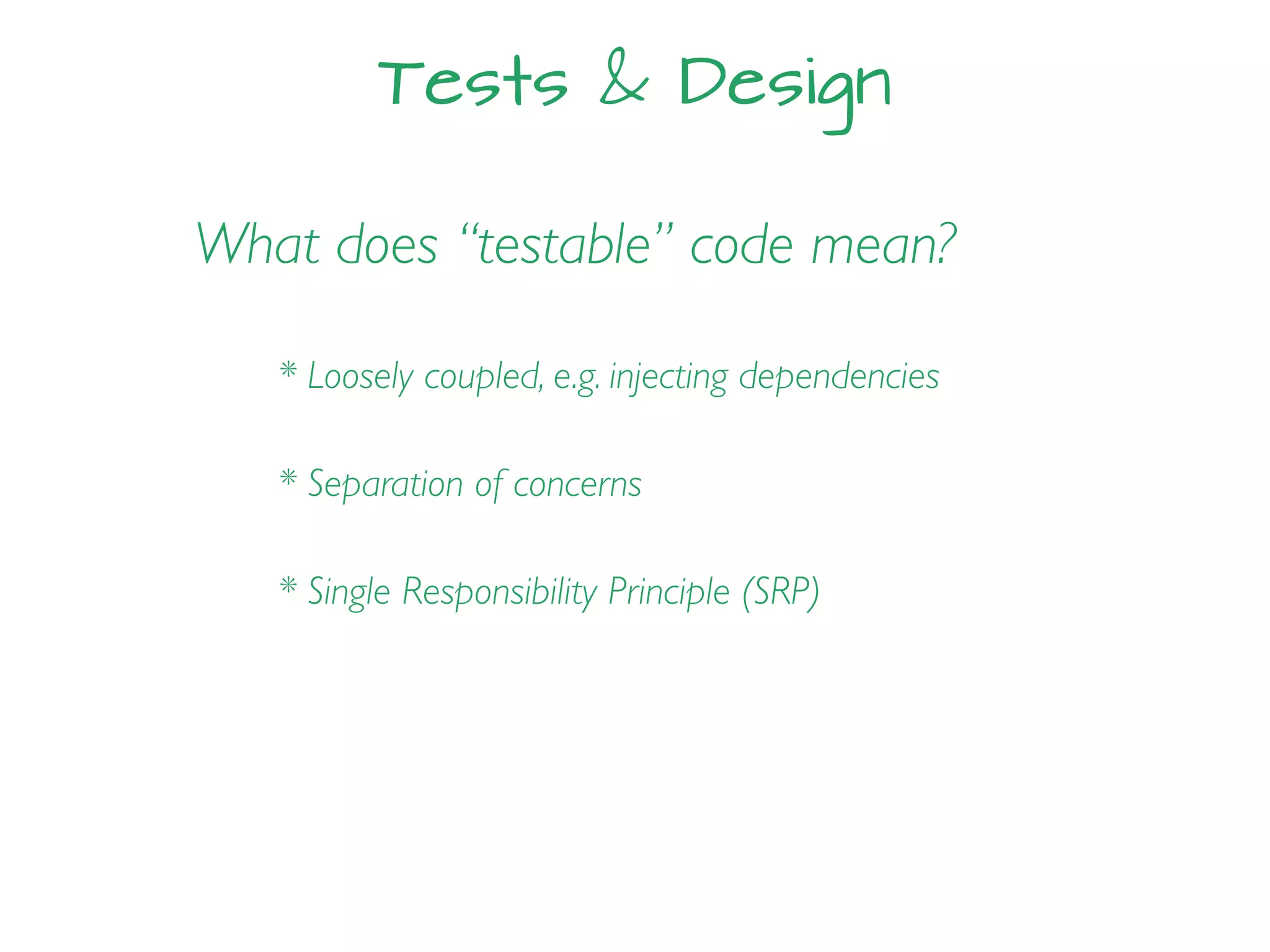 Tests & Design

What does “testable” code mean?

* Loosely coupled, e.g. injecting dependencies

* Separation of concerns

* Single Responsibility Principle (SRP)